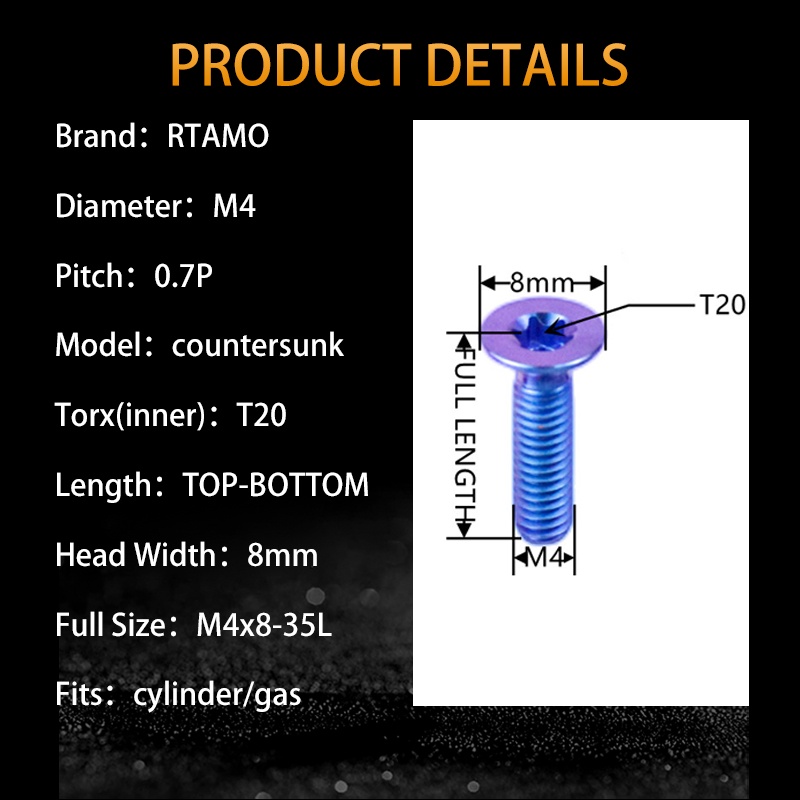 PRODUCT DETAILS

Brand：RTAMO

Diameter：M4

Pitch：0.7P

Model：countersunk

Torx(inner)：T20

Length：TOP-BOTTOM

Head Width：8mm

Full Size：M4x8-35L

Fits：cylinder/gas

8mm

T20

FULL LENGTH

M4